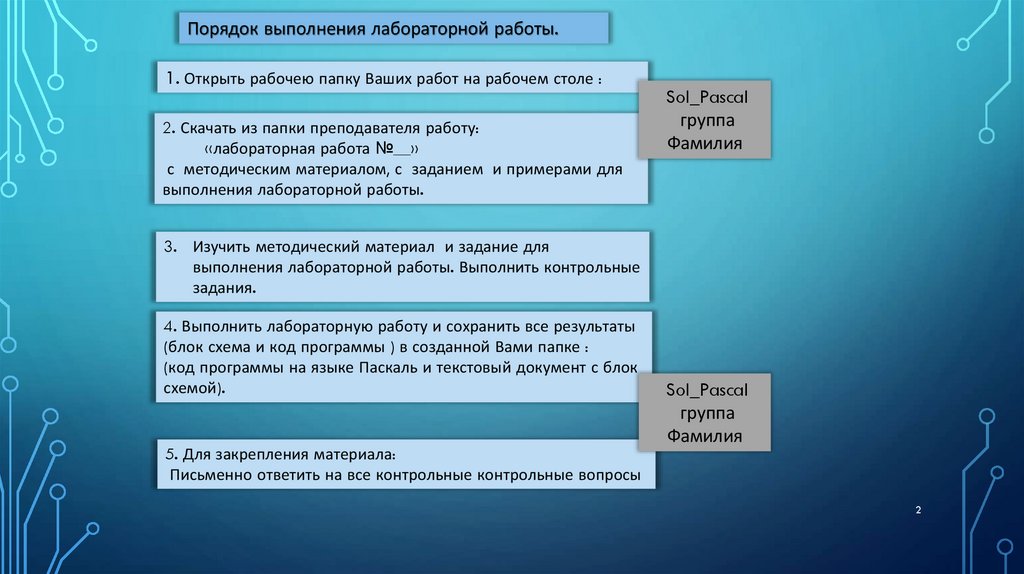 Порядок выполнения лабораторной работы.

1. Открыть рабочею папку Ваших работ на рабочем столе :

Sol_Pascal
группа
Фамилия

2. Скачать из папки преподавателя работу:
«лабораторная работа №__»
с методическим материалом, с заданием и примерами для выполнения лабораторной работы.

3. Изучить методический материал и задание для выполнения лабораторной работы. Выполнить контрольные задания.

4. Выполнить лабораторную работу и сохранить все результаты (блок схема и код программы ) в созданной Вами папке :
(код программы на языке Паскаль и текстовый документ с блок схемой).

Sol_Pascal
группа
Фамилия

5. Для закрепления материала:
Письменно ответить на все контрольные контрольные вопросы

2